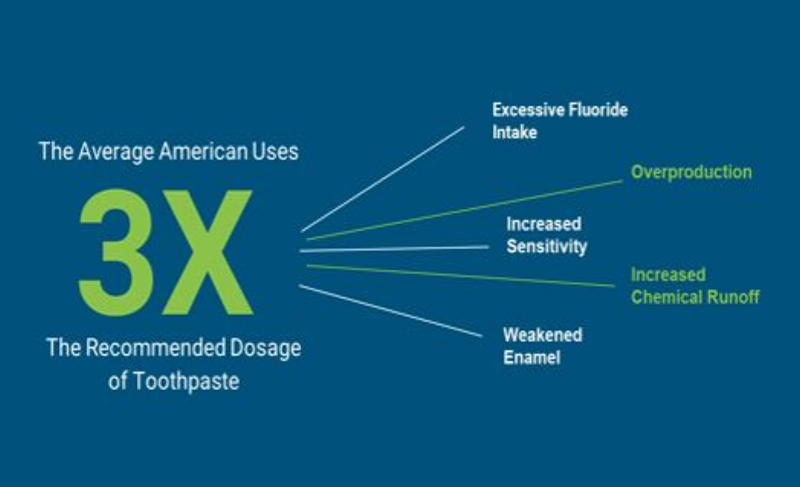 The Average American Uses

3X

The Recommended Dosage of Toothpaste

Excessive Fluoride Intake

Overproduction

Increased Sensitivity

Increased Chemical Runoff

Weakened Enamel